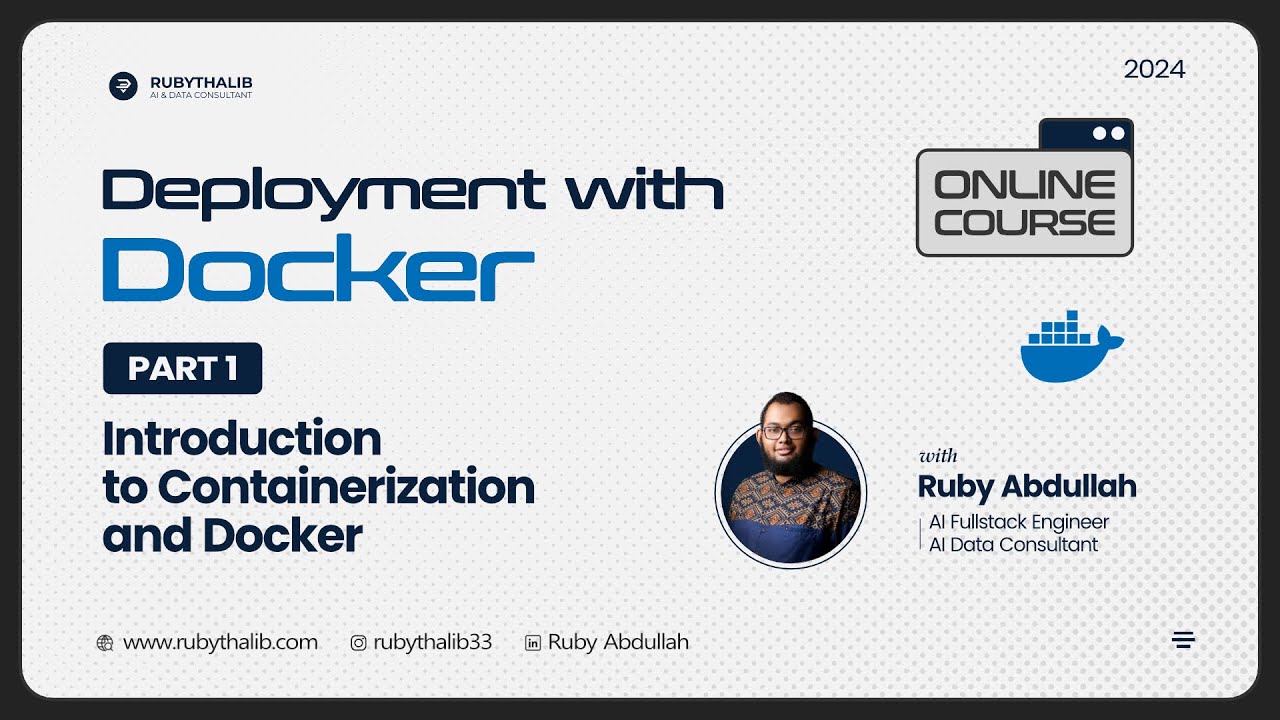 RUBYTHALIB
AI & DATA CONSULTANT

2024

Deployment with
Docker

ONLINE COURSE

PART 1

Introduction to Containerization and Docker

with
Ruby Abdullah
AI Fullstack Engineer
AI Data Consultant

www.rubythalib.com rubythalib33 Ruby Abdullah